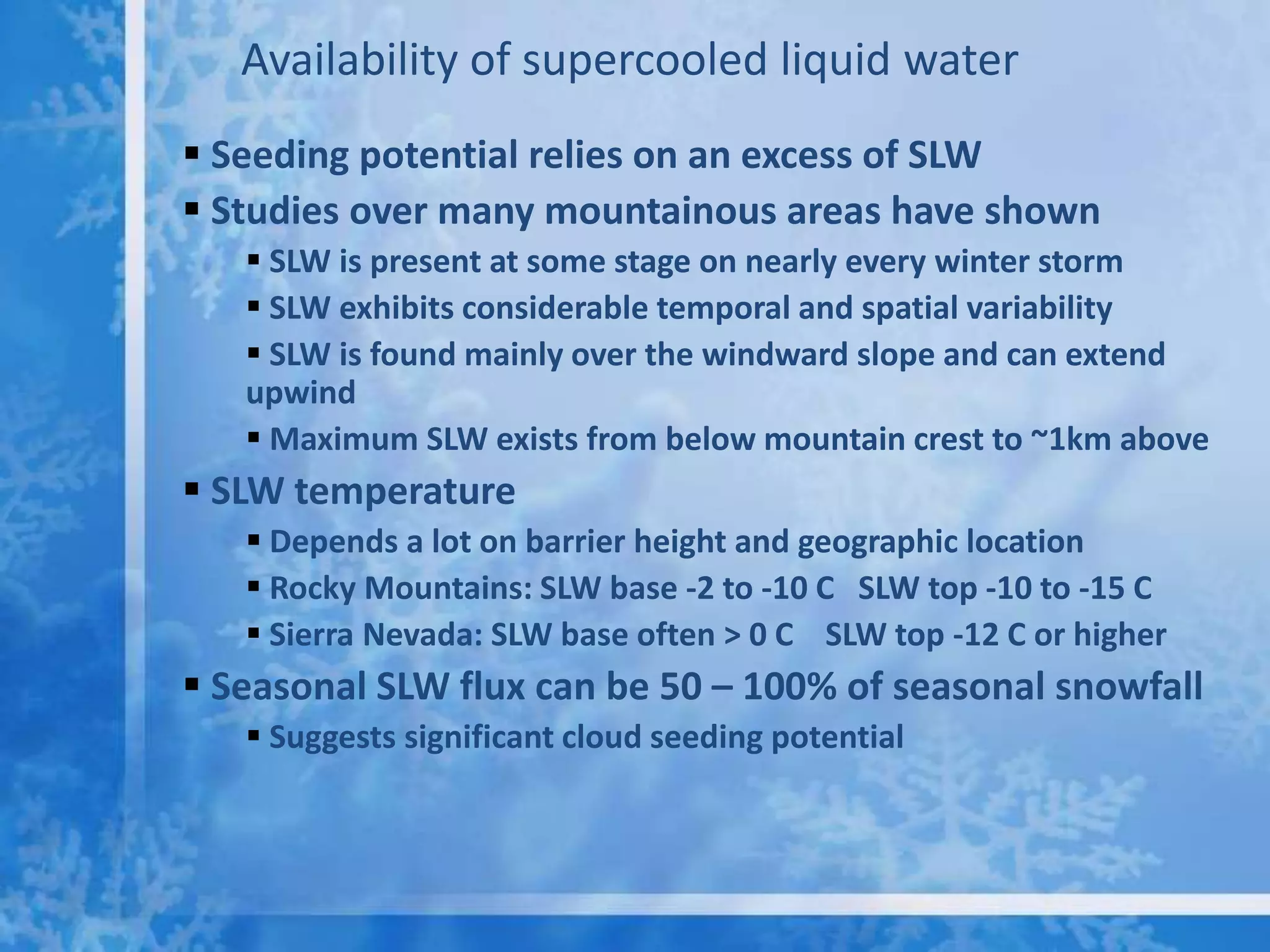 Availability of supercooled liquid water

▪ Seeding potential relies on an excess of SLW
▪ Studies over many mountainous areas have shown
▪ SLW is present at some stage on nearly every winter storm
▪ SLW exhibits considerable temporal and spatial variability
▪ SLW is found mainly over the windward slope and can extend upwind
▪ Maximum SLW exists from below mountain crest to ~1km above
▪ SLW temperature
▪ Depends a lot on barrier height and geographic location
▪ Rocky Mountains: SLW base -2 to -10 C SLW top -10 to -15 C
▪ Sierra Nevada: SLW base often > 0 C SLW top -12 C or higher
▪ Seasonal SLW flux can be 50 – 100% of seasonal snowfall
▪ Suggests significant cloud seeding potential